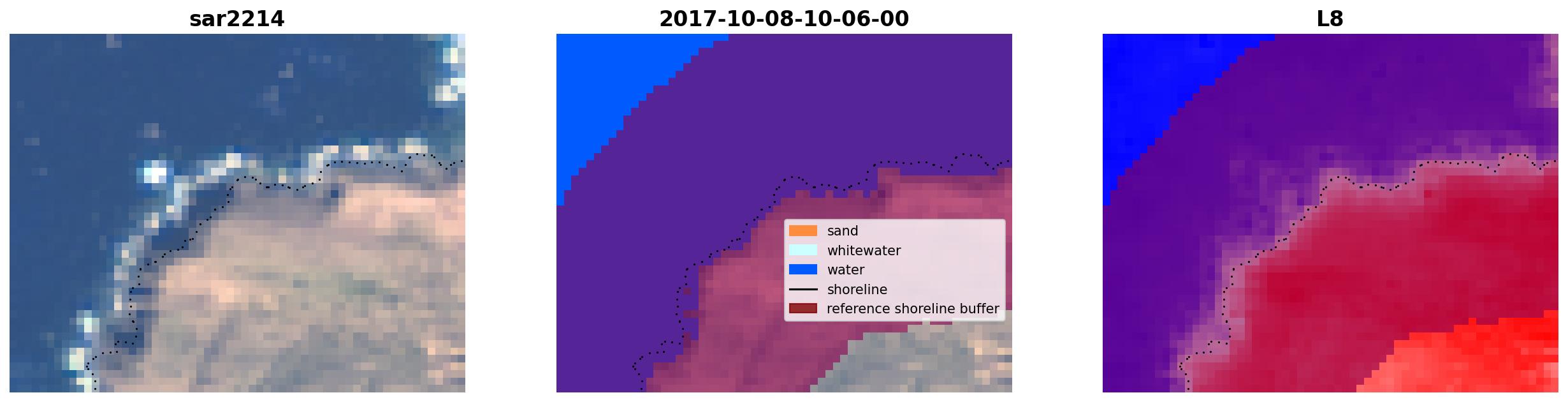 sar2214

2017-10-08-10-06-00

sand
whitewater
water
shoreline
reference shoreline buffer

L8